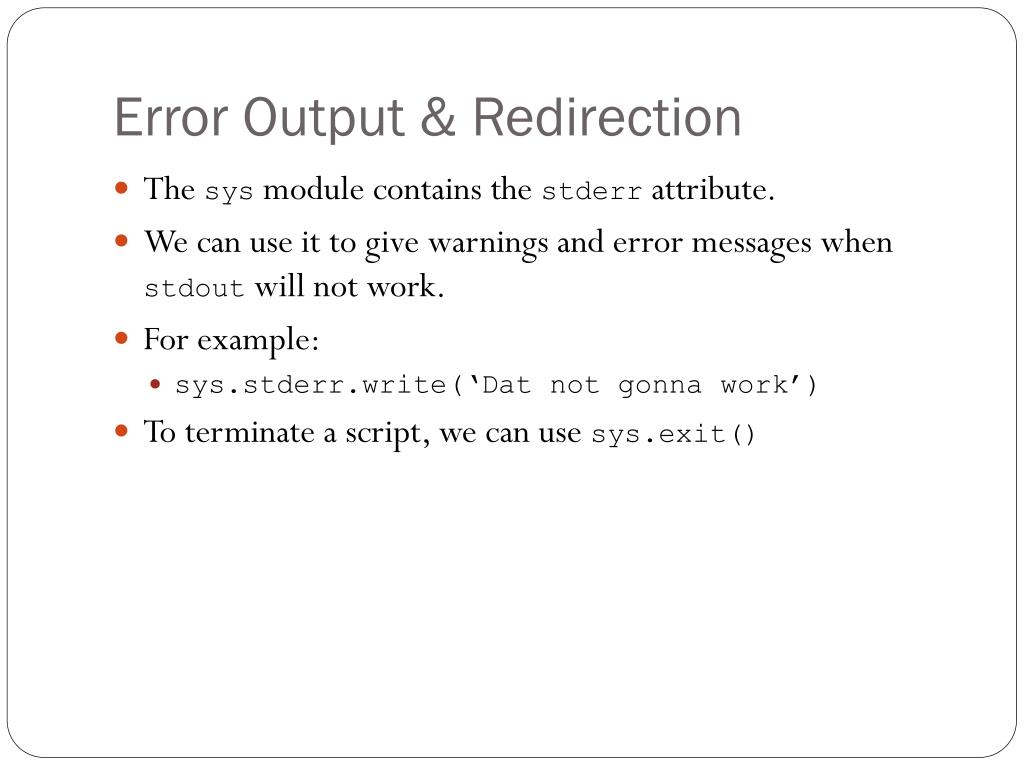 Error Output & Redirection

- The sys module contains the stderr attribute.
- We can use it to give warnings and error messages when stdout will not work.
- For example:
  - sys.stderr.write(‘Dat not gonna work’)
- To terminate a script, we can use sys.exit()